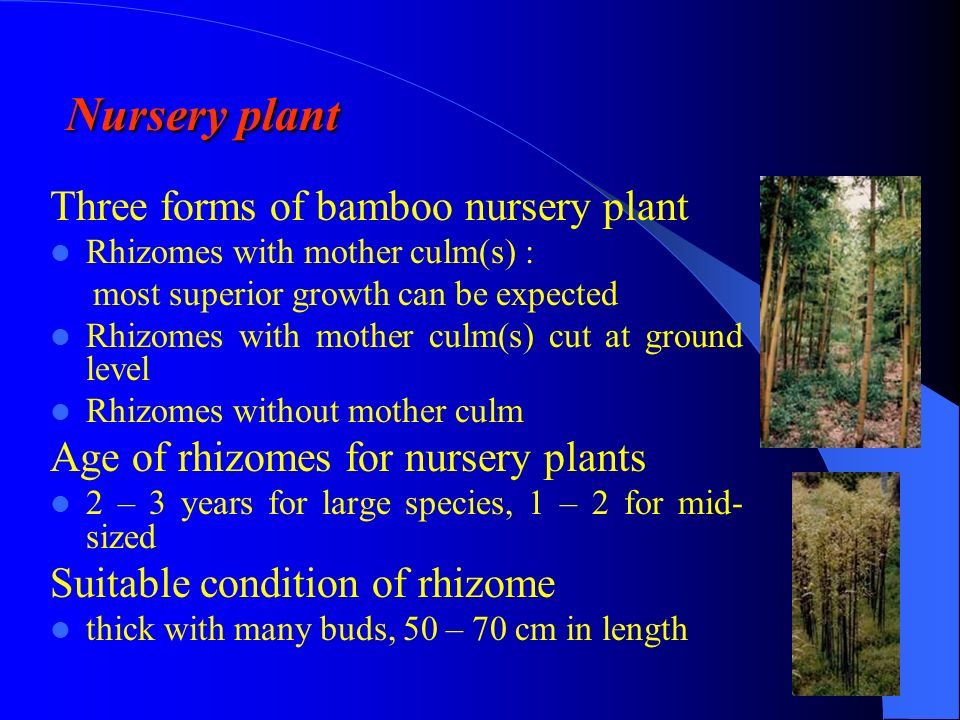 Nursery plant

Three forms of bamboo nursery plant

- Rhizomes with mother culm(s) :
  most superior growth can be expected
- Rhizomes with mother culm(s) cut at ground level
- Rhizomes without mother culm

Age of rhizomes for nursery plants

- 2 – 3 years for large species, 1 – 2 for mid-sized

Suitable condition of rhizome

- thick with many buds, 50 – 70 cm in length